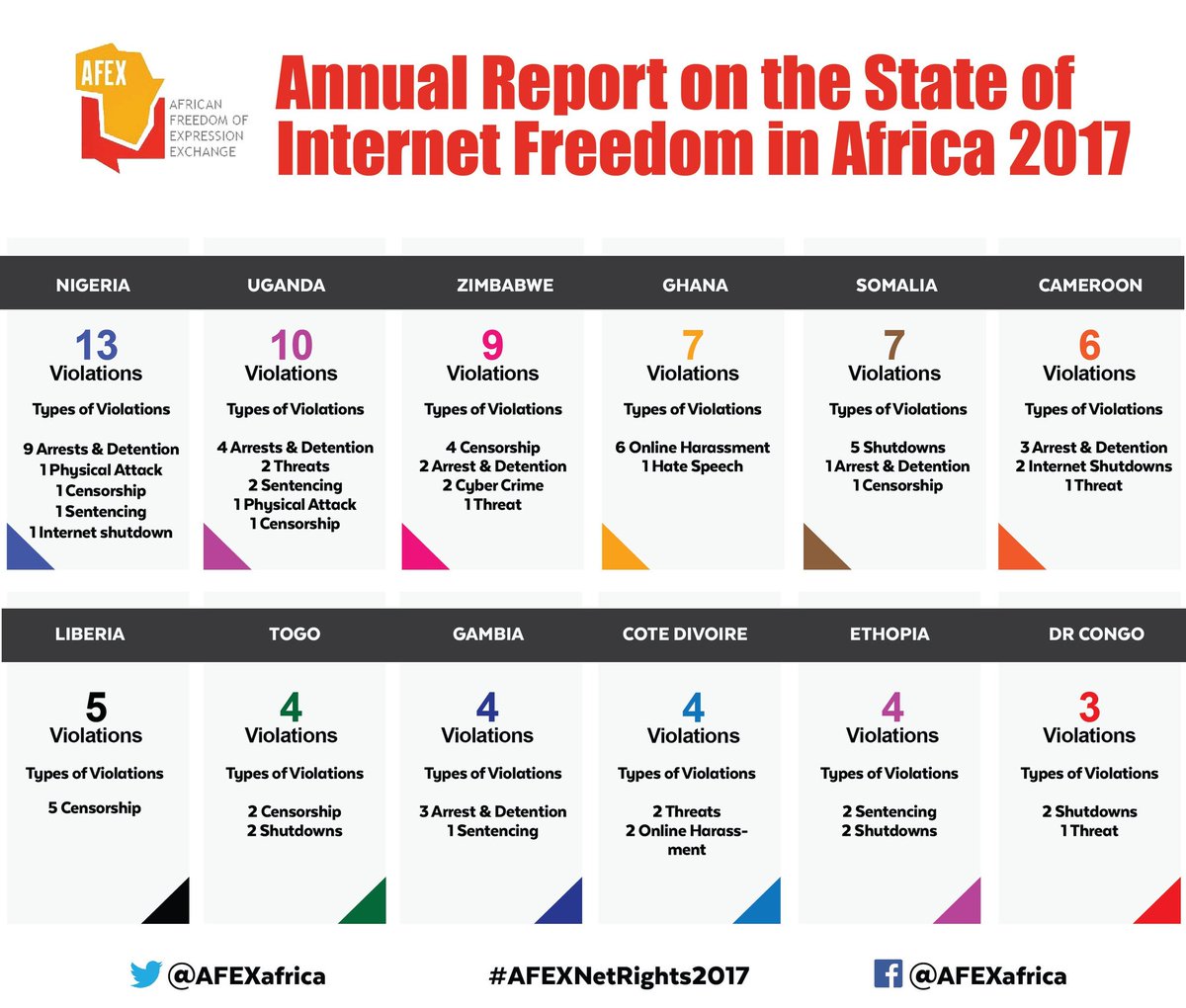 AFEX
AFRICAN FREEDOM OF EXPRESSION EXCHANGE

Annual Report on the State of Internet Freedom in Africa 2017

NIGERIA

13 Violations

Types of Violations

9 Arrests & Detention
1 Physical Attack
1 Censorship
1 Sentencing
1 Internet shutdown

UGANDA

10 Violations

Types of Violations

4 Arrests & Detention
2 Threats
2 Sentencing
1 Physical Attack
1 Censorship

ZIMBABWE

9 Violations

Types of Violations

4 Censorship
2 Arrest & Detention
2 Cyber Crime
1 Threat

GHANA

7 Violations

Types of Violations

6 Online Harassment
1 Hate Speech

SOMALIA

7 Violations

Types of Violations

5 Shutdowns
1 Arrest & Detention
1 Censorship

CAMEROON

6 Violations

Types of Violations

3 Arrest & Detention
2 Internet Shutdowns
1 Threat

LIBERIA

5 Violations

Types of Violations

5 Censorship

TOGO

4 Violations

Types of Violations

2 Censorship
2 Shutdowns

GAMBIA

4 Violations

Types of Violations

3 Arrest & Detention
1 Sentencing

COTE DIVOIRE

4 Violations

Types of Violations

2 Threats
2 Online Harassment

ETHOPIA

4 Violations

Types of Violations

2 Sentencing
2 Shutdowns

DR CONGO

3 Violations

Types of Violations

2 Shutdowns
1 Threat

@AFEXafrica #AFEXNetRights2017 @AFEXafrica